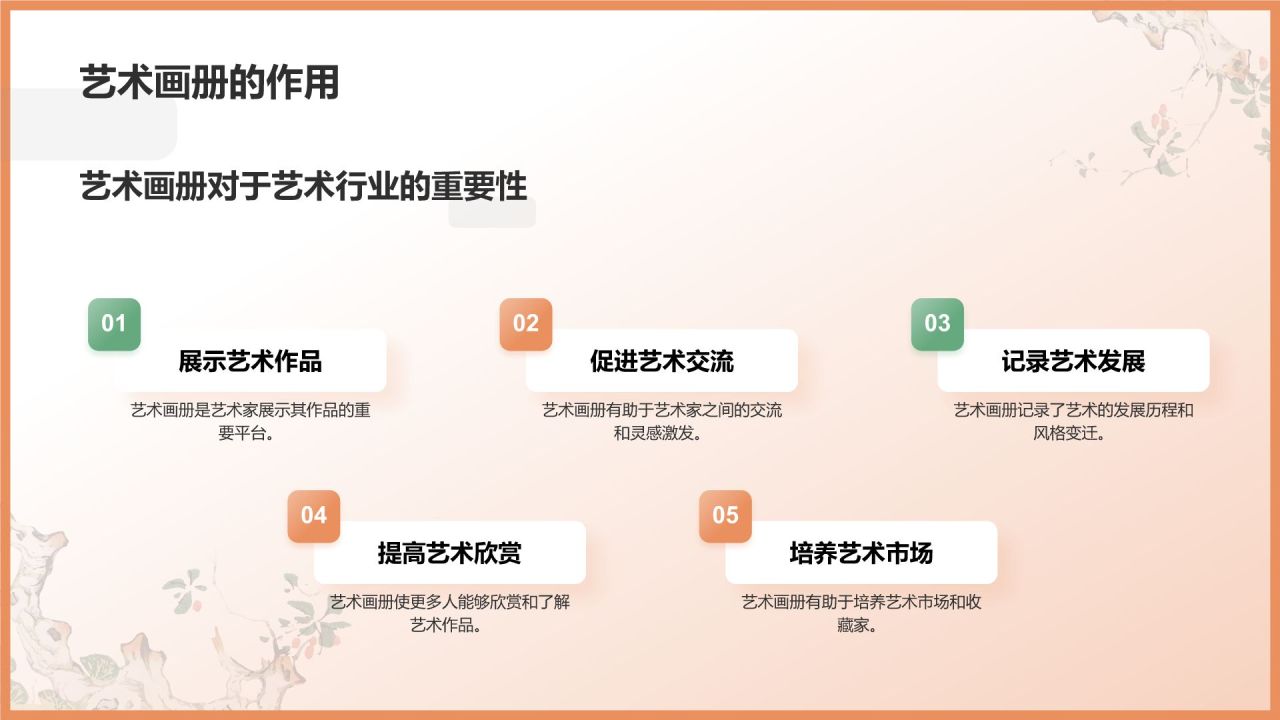 艺术画册的作用

艺术画册对于艺术行业的重要性

01
展示艺术作品
艺术画册是艺术家展示其作品的重要平台。

02
促进艺术交流
艺术画册有助于艺术家之间的交流和灵感激发。

03
记录艺术发展
艺术画册记录了艺术的发展历程和风格变迁。

04
提高艺术欣赏
艺术画册使更多人能够欣赏和了解艺术作品。

05
培养艺术市场
艺术画册有助于培养艺术市场和收藏家。